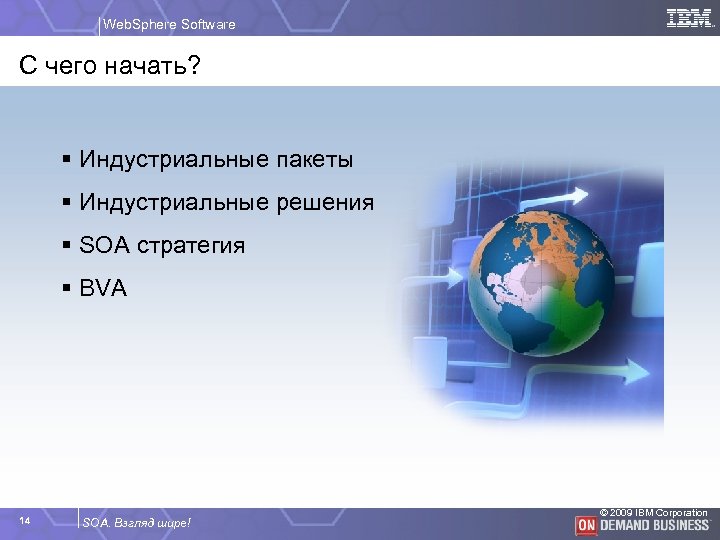 WebSphere Software

IBM

С чего начать?

▪ Индустриальные пакеты
▪ Индустриальные решения
▪ SOA стратегия
▪ BVA

14

SOA. Взгляд шире!

© 2009 IBM Corporation

ON DEMAND BUSINESS